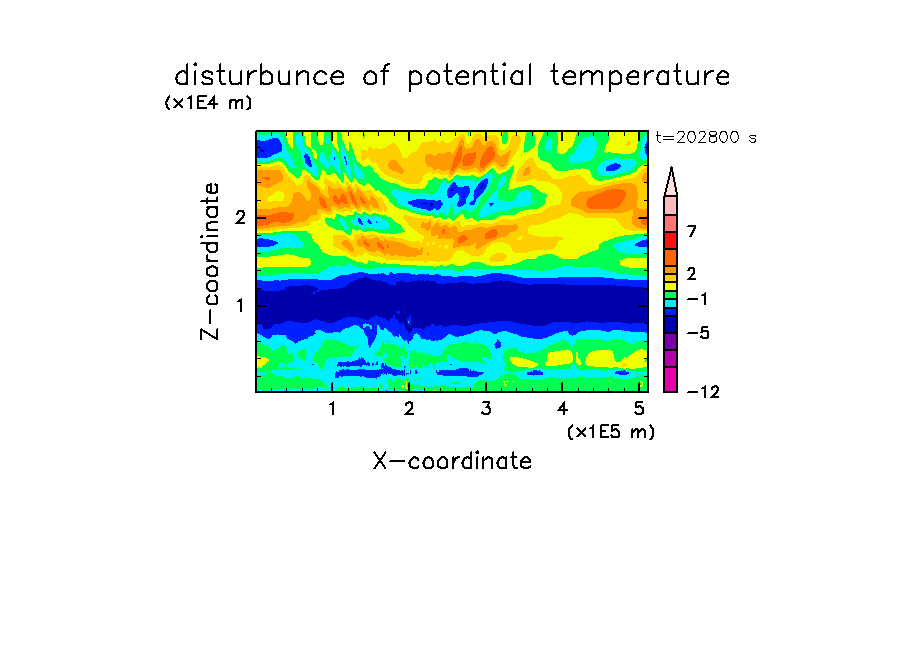 disturbunce of potential temperature

(x1E4 m)

t=202800 s

Z-coordinate

2

1

7

2

−1

−5

−12

1 2 3 4 5

(x1E5 m)

X-coordinate